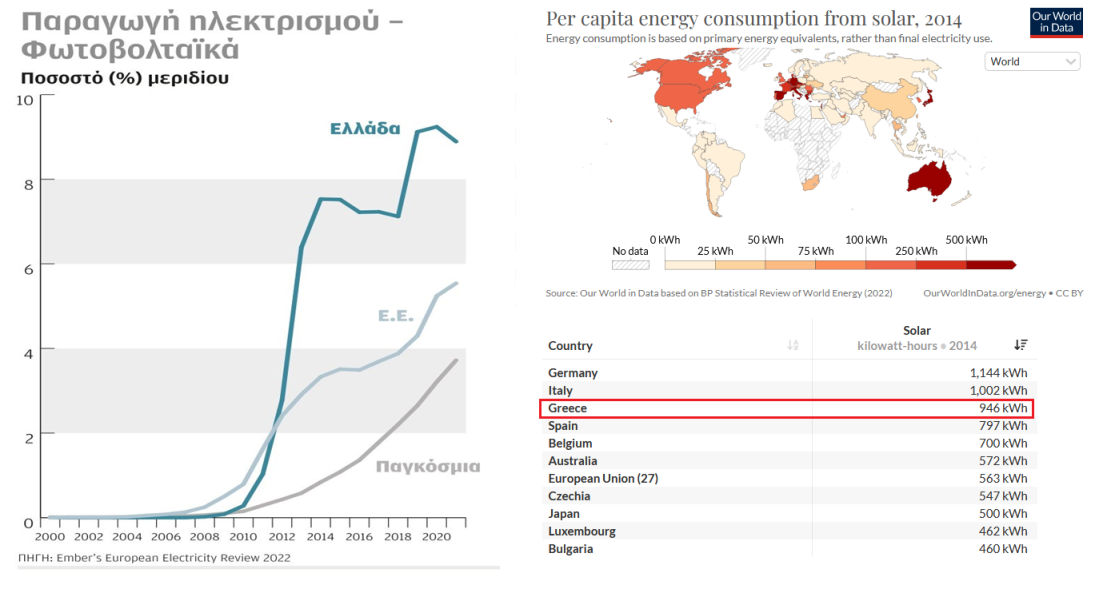 Παραγωγή ηλεκτρισμού – Φωτοβολταϊκά

Ποσοστό (%) μεριδίου

10
8
6
4
2
0

Ελλάδα

Ε.Ε.

Παγκόσμια

2000 2002 2004 2006 2008 2010 2012 2014 2016 2018 2020

ΠΗΓΗ: Ember's European Electricity Review 2022

Per capita energy consumption from solar, 2014

Energy consumption is based on primary energy equivalents, rather than final electricity use.

Our World in Data

World

No data 0 kWh 25 kWh 50 kWh 75 kWh 100 kWh 250 kWh 500 kWh

Source: Our World in Data based on BP Statistical Review of World Energy (2022)

OurWorldInData.org/energy • CC BY

| Country | Solar kilowatt-hours • 2014 |
|---|---|
| Germany | 1,144 kWh |
| Italy | 1,002 kWh |
| Greece | 946 kWh |
| Spain | 797 kWh |
| Belgium | 700 kWh |
| Australia | 572 kWh |
| European Union (27) | 563 kWh |
| Czechia | 547 kWh |
| Japan | 500 kWh |
| Luxembourg | 462 kWh |
| Bulgaria | 460 kWh |